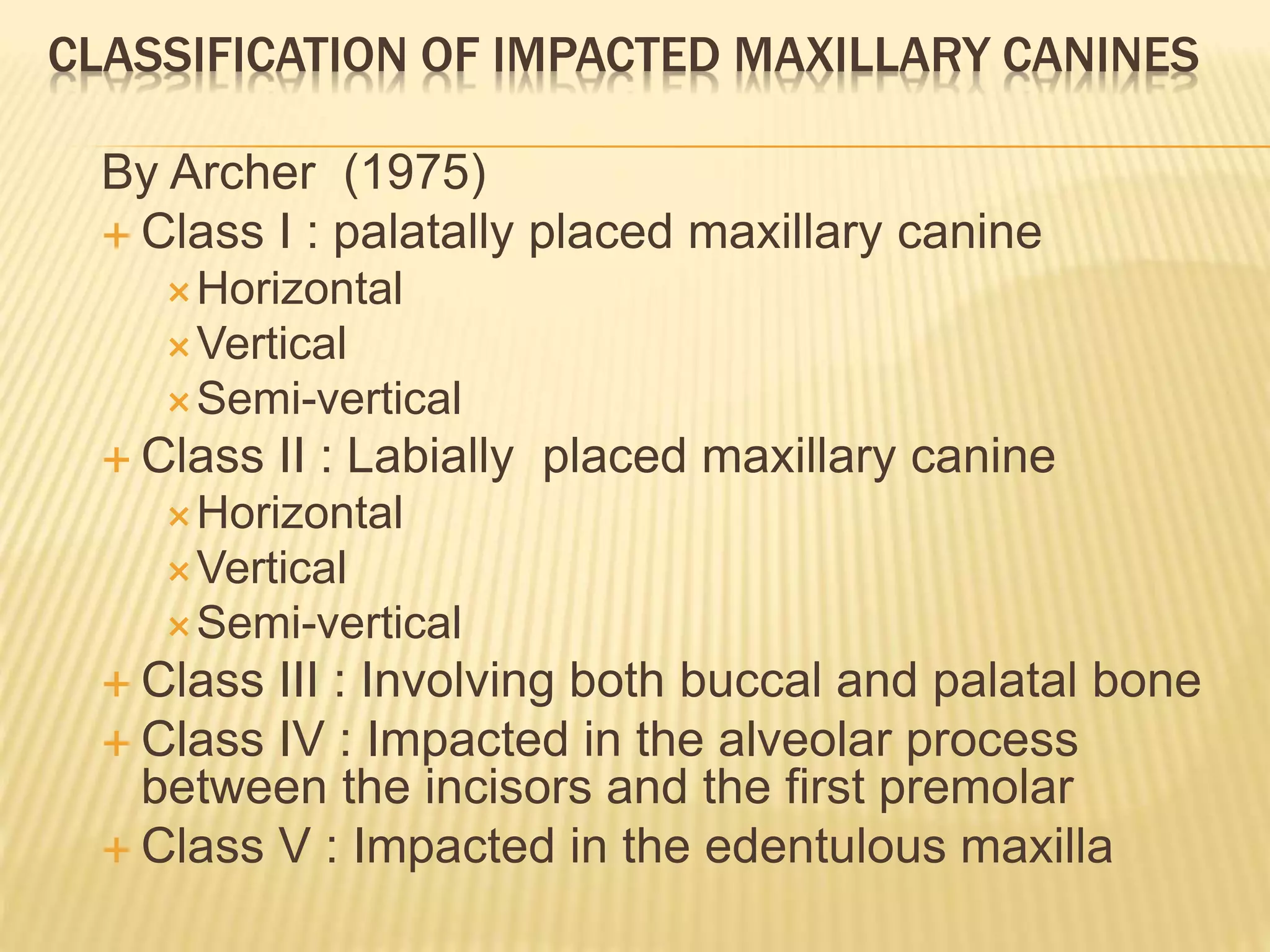 CLASSIFICATION OF IMPACTED MAXILLARY CANINES

By Archer (1975)

+ Class I : palatally placed maxillary canine
× Horizontal
× Vertical
× Semi-vertical
+ Class II : Labially placed maxillary canine
× Horizontal
× Vertical
× Semi-vertical
+ Class III : Involving both buccal and palatal bone
+ Class IV : Impacted in the alveolar process between the incisors and the first premolar
+ Class V : Impacted in the edentulous maxilla